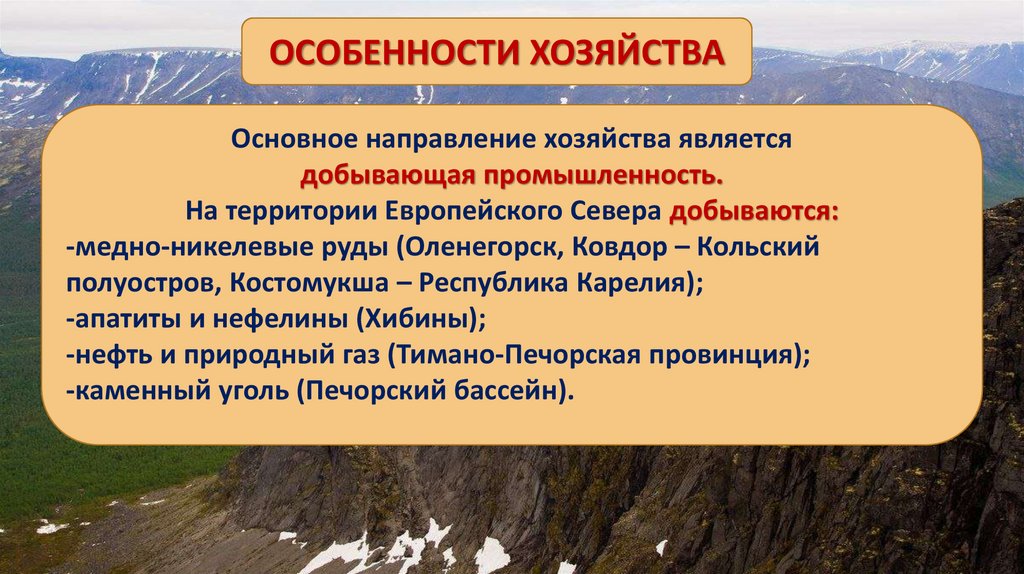 ОСОБЕННОСТИ ХОЗЯЙСТВА

Основное направление хозяйства является добывающая промышленность.
На территории Европейского Севера добываются:
-медно-никелевые руды (Оленегорск, Ковдор – Кольский полуостров, Костомукша – Республика Карелия);
-апатиты и нефелины (Хибины);
-нефть и природный газ (Тимано-Печорская провинция);
-каменный уголь (Печорский бассейн).